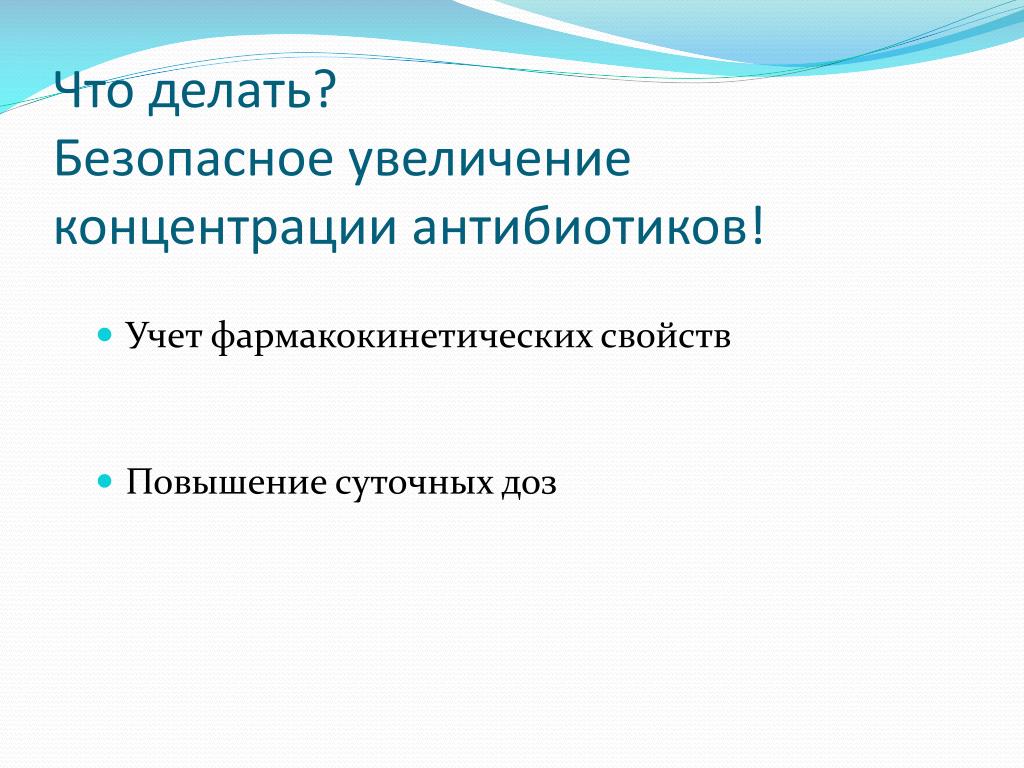 Что делать?
Безопасное увеличение концентрации антибиотиков!

Учет фармакокинетических свойств

Повышение суточных доз